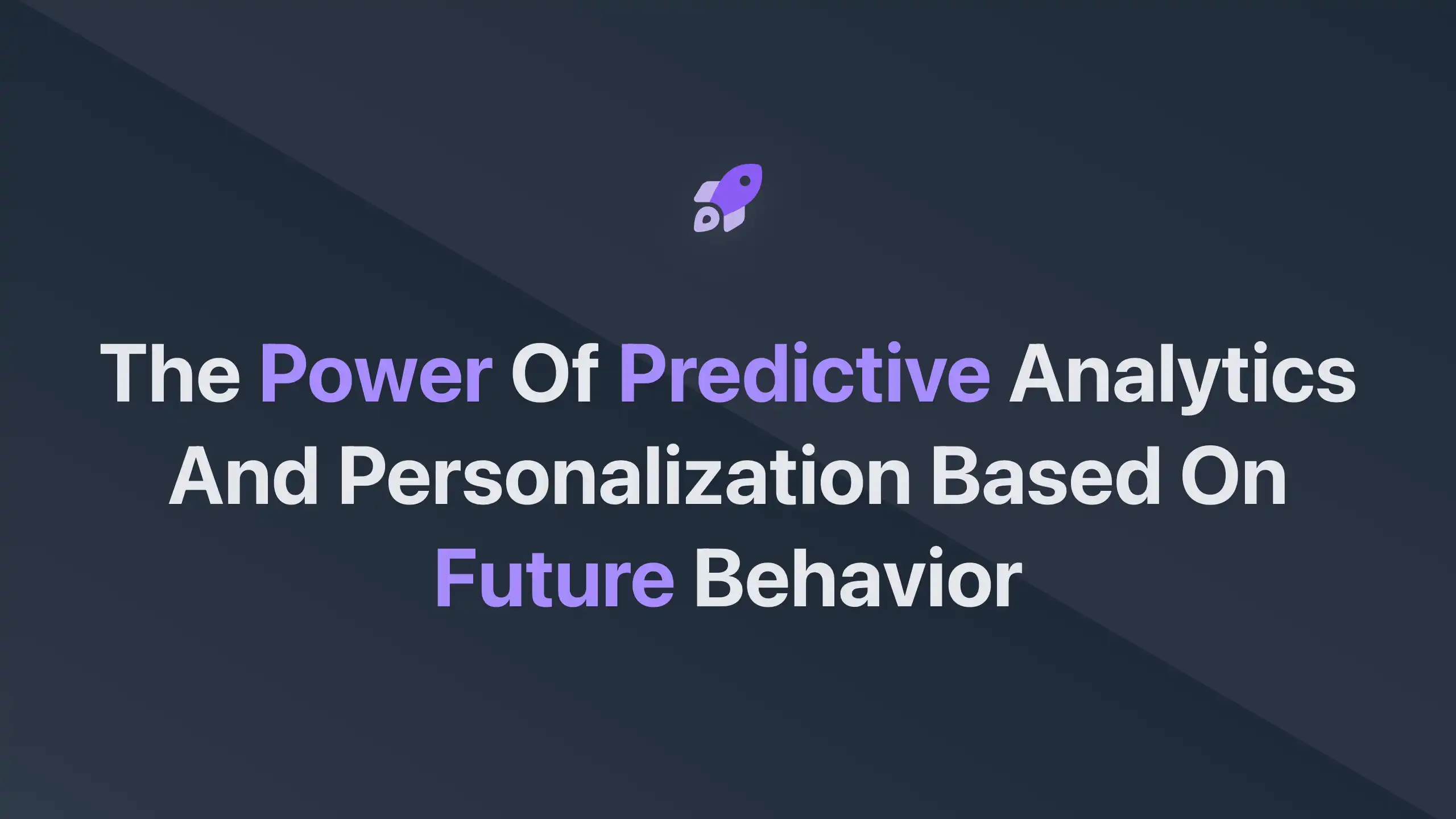 The Power Of Predictive Analytics And Personalization Based On Future Behavior